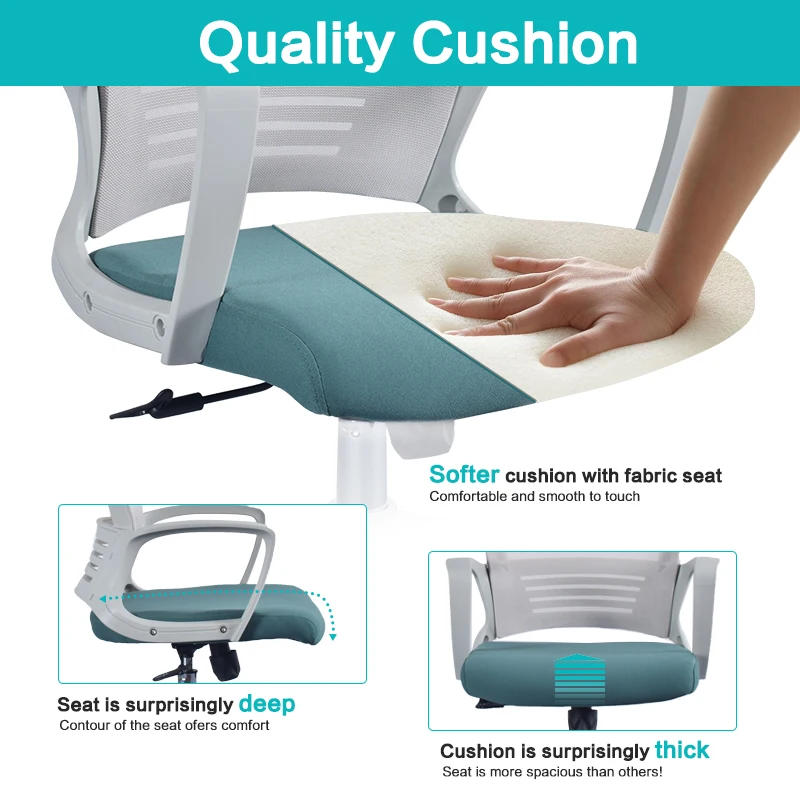 Quality Cushion

Softer cushion with fabric seat
Comfortable and smooth to touch

Seat is surprisingly deep
Contour of the seat ofers comfort

Cushion is surprisingly thick
Seat is more spacious than others!